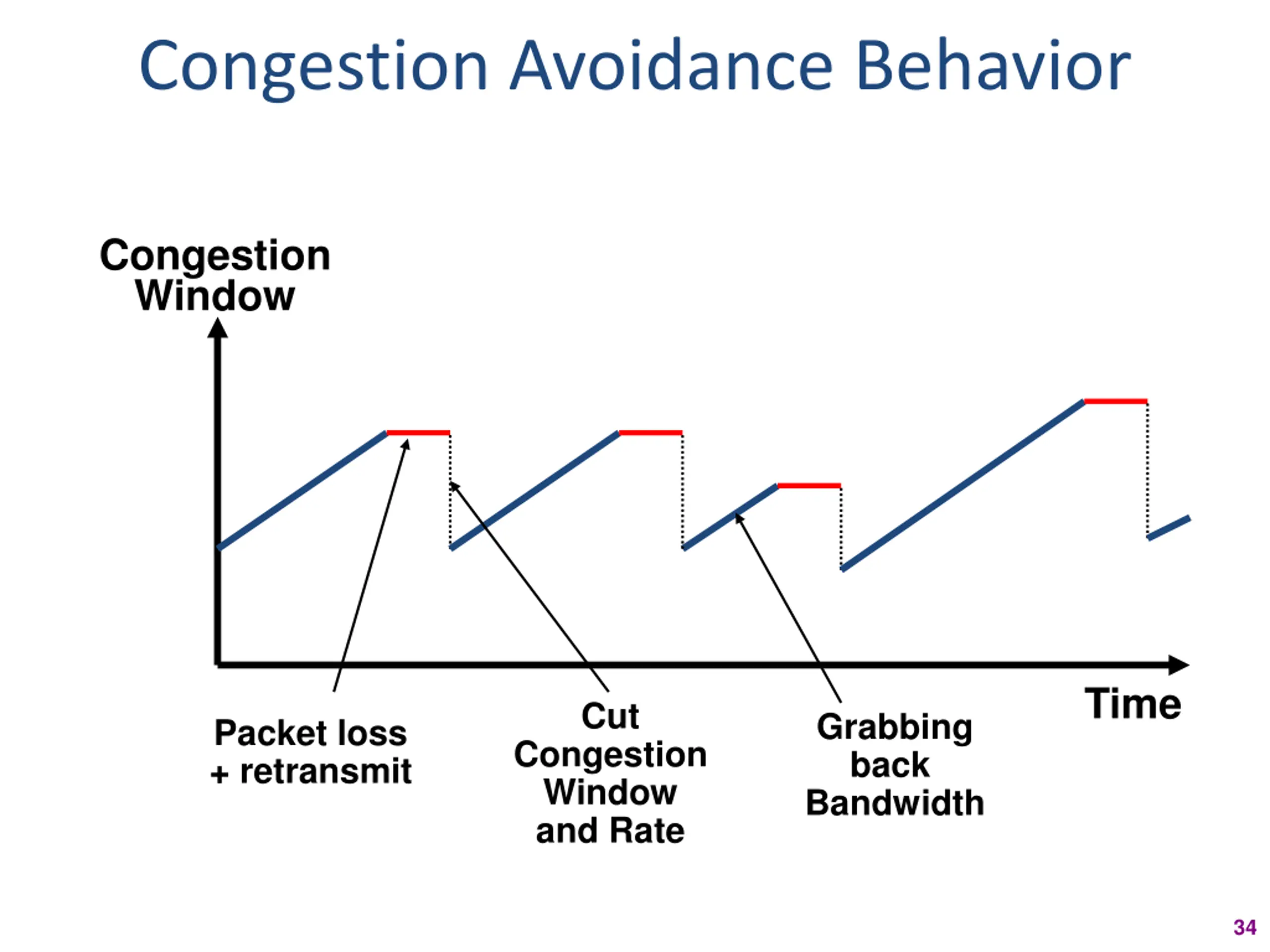 Congestion Avoidance Behavior

Congestion Window

Time

Packet loss + retransmit

Cut Congestion Window and Rate

Grabbing back Bandwidth

34